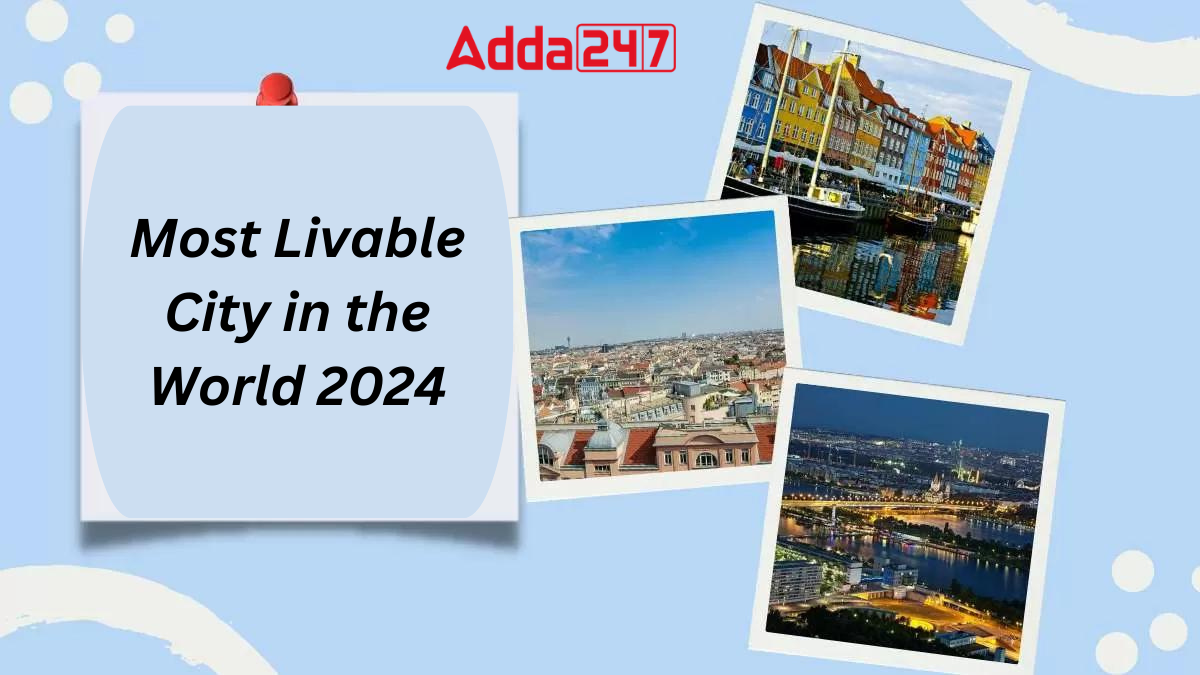 Adda247

Most Livable City in the World 2024